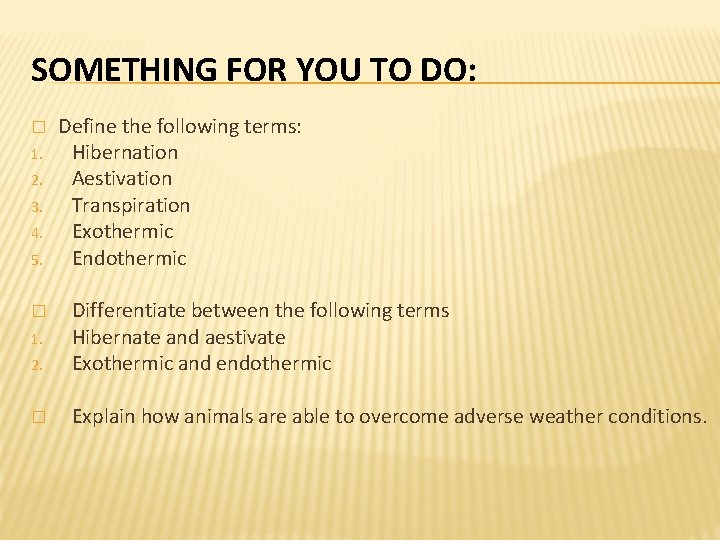 SOMETHING FOR YOU TO DO:

□ Define the following terms:
1. Hibernation
2. Aestivation
3. Transpiration
4. Exothermic
5. Endothermic

□ Differentiate between the following terms
1. Hibernate and aestivate
2. Exothermic and endothermic

□ Explain how animals are able to overcome adverse weather conditions.